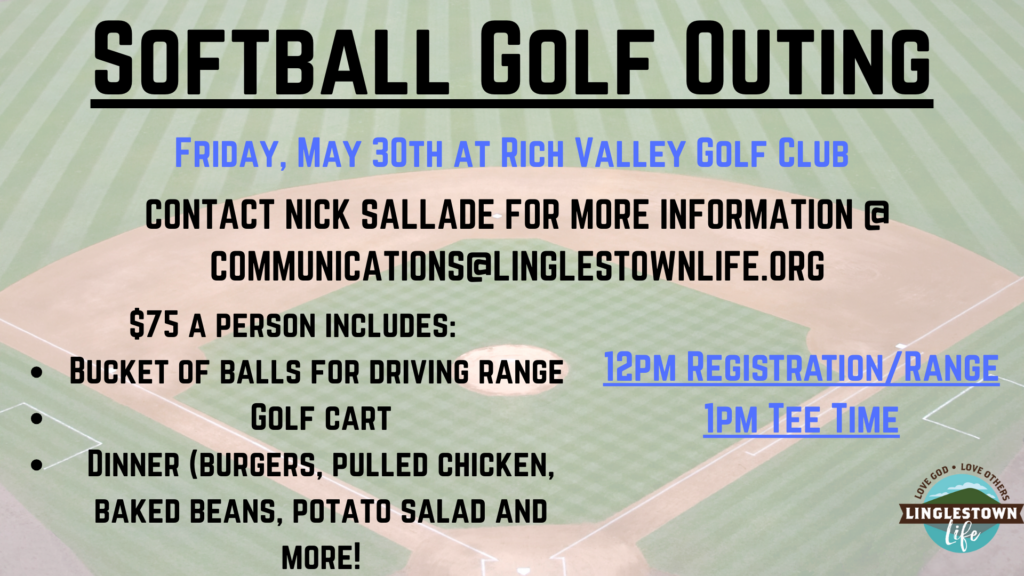 Softball Golf Outing

Friday, May 30th at Rich Valley Golf Club

CONTACT NICK SALLADE FOR MORE INFORMATION @ COMMUNICATIONS@LINGLESTOWNLIFE.ORG

$75 a person includes:
• Bucket of balls for driving range
• Golf cart
• Dinner (burgers, pulled chicken, baked beans, potato salad and more!

12pm Registration/Range
1pm Tee Time

LOVE GOD • LOVE OTHERS
LINGLESTOWN
life